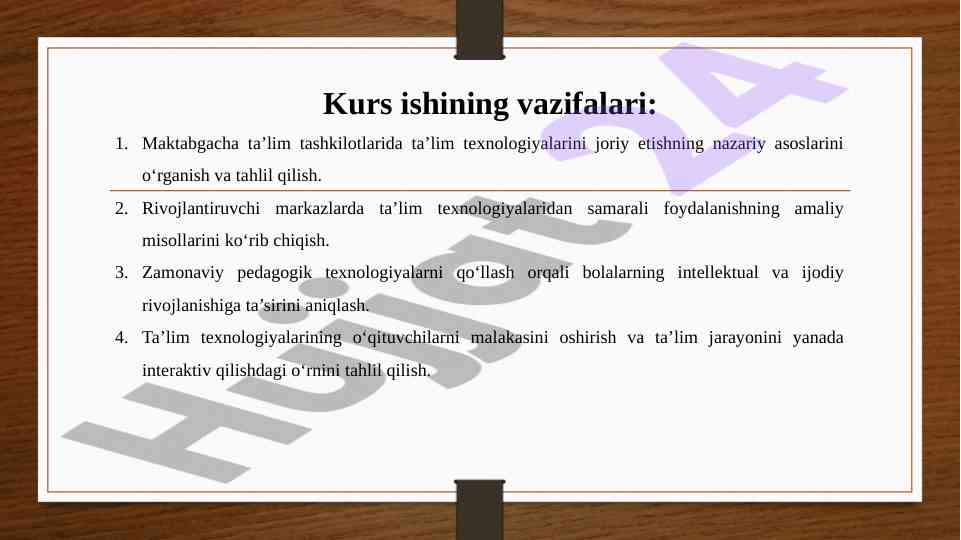 Kurs ishining vazifalari:

1. Maktabgacha ta’lim tashkilotlarida ta’lim texnologiyalarini joriy etishning nazariy asoslarini o‘rganish va tahlil qilish.

2. Rivojlantiruvchi markazlarda ta’lim texnologiyalaridan samarali foydalanishning amaliy misollarini ko‘rib chiqish.

3. Zamonaviy pedagogik texnologiyalarni qo‘llash orqali bolalarning intellektual va ijodiy rivojlanishiga ta’sirini aniqlash.

4. Ta’lim texnologiyalarining o‘qituvchilarni malakasini oshirish va ta’lim jarayonini yanada interaktiv qilishdagi o‘rnini tahlil qilish.

Hujjat 24